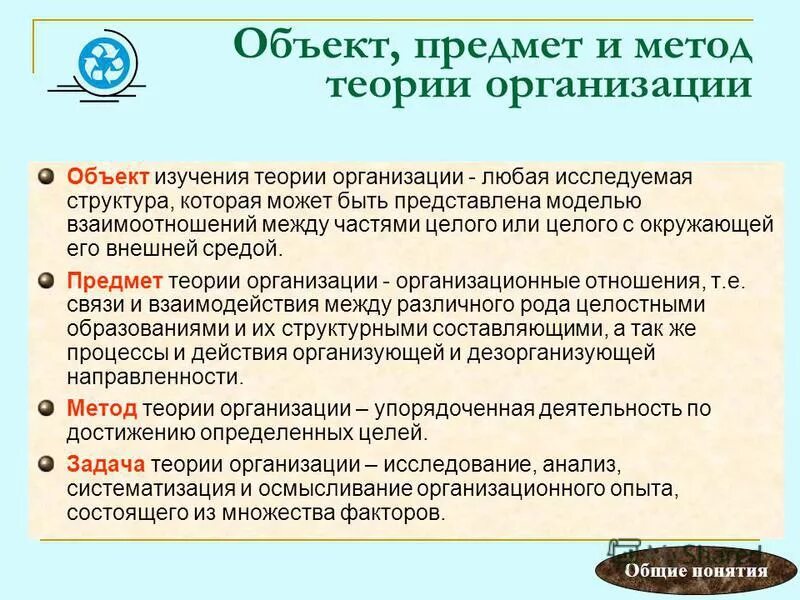 Объект, предмет и метод теории организации

Объект изучения теории организации - любая исследуемая структура, которая может быть представлена моделью взаимоотношений между частями целого или целого с окружающей его внешней средой.

Предмет теории организации - организационные отношения, т.е. связи и взаимодействия между различного рода целостными образованиями и их структурными составляющими, а так же процессы и действия организующей и дезорганизующей направленности.

Метод теории организации – упорядоченная деятельность по достижению определенных целей.

Задача теории организации – исследование, анализ, систематизация и осмысливание организационного опыта, состоящего из множества факторов.

MyShared

Общие понятия